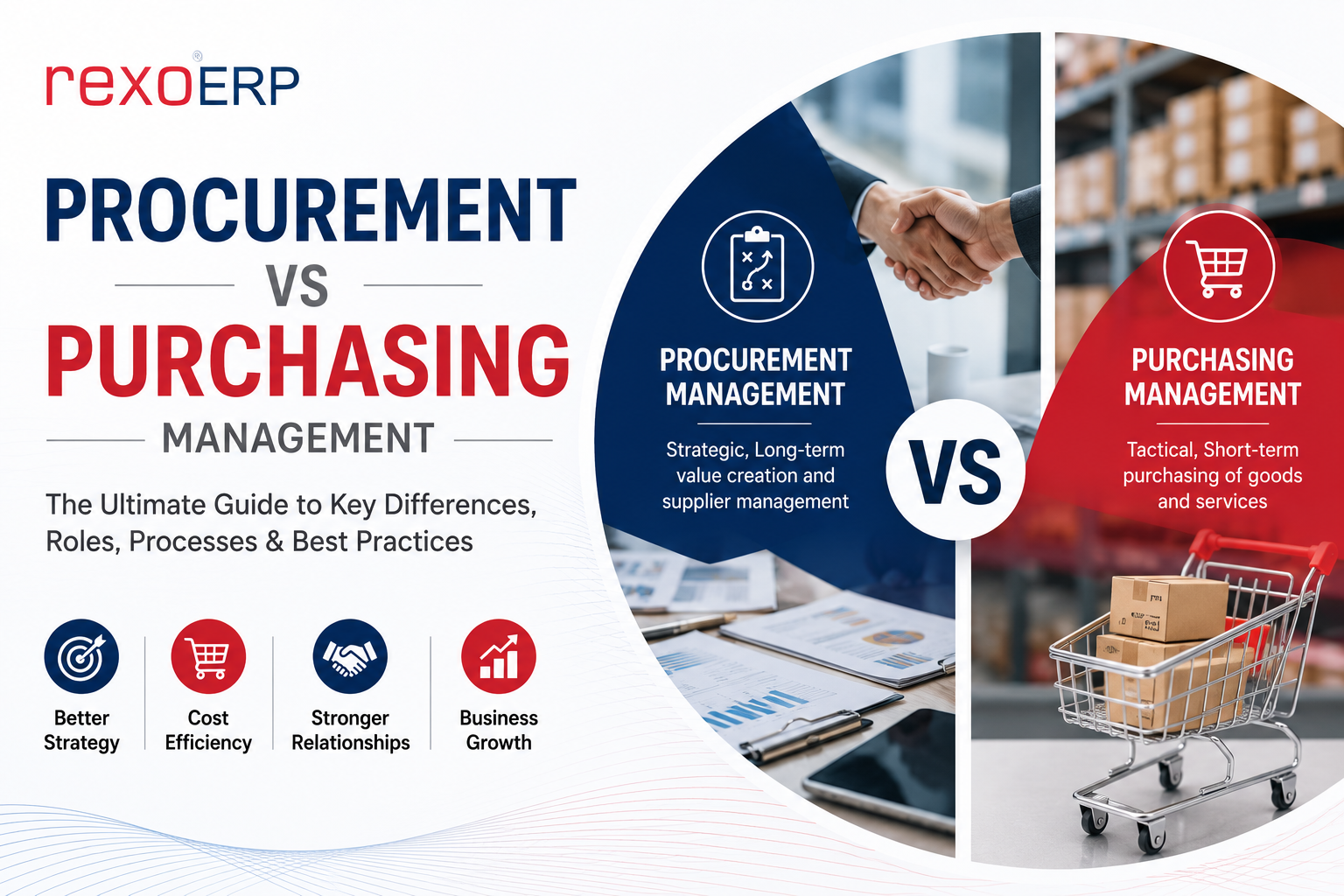 rexoERP®

PROCUREMENT
VS
PURCHASING
MANAGEMENT

The Ultimate Guide to Key Differences, Roles, Processes & Best Practices

Better Strategy

Cost Efficiency

Stronger Relationships

Business Growth

PROCUREMENT MANAGEMENT

Strategic, Long-term value creation and supplier management

VS

PURCHASING MANAGEMENT

Tactical, Short-term purchasing of goods and services